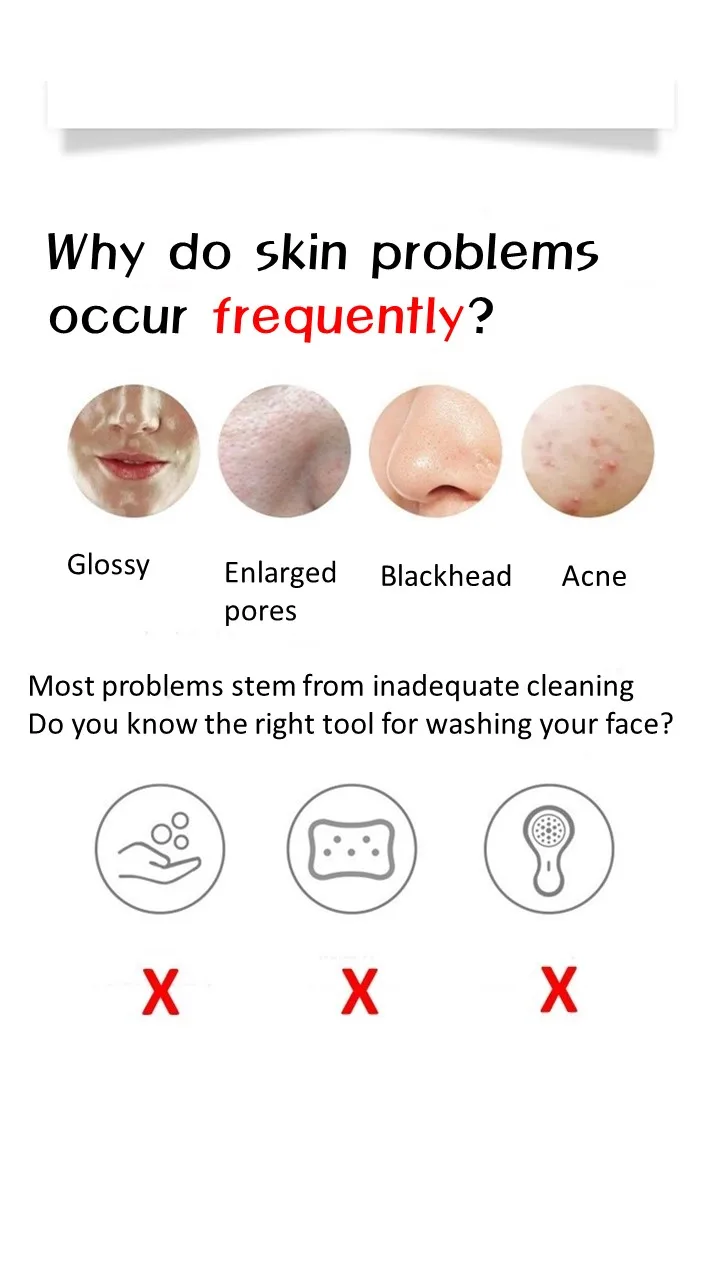 Why do skin problems occur frequently?

Glossy

Enlarged pores

Blackhead

Acne

Most problems stem from inadequate cleaning
Do you know the right tool for washing your face?

X

X

X